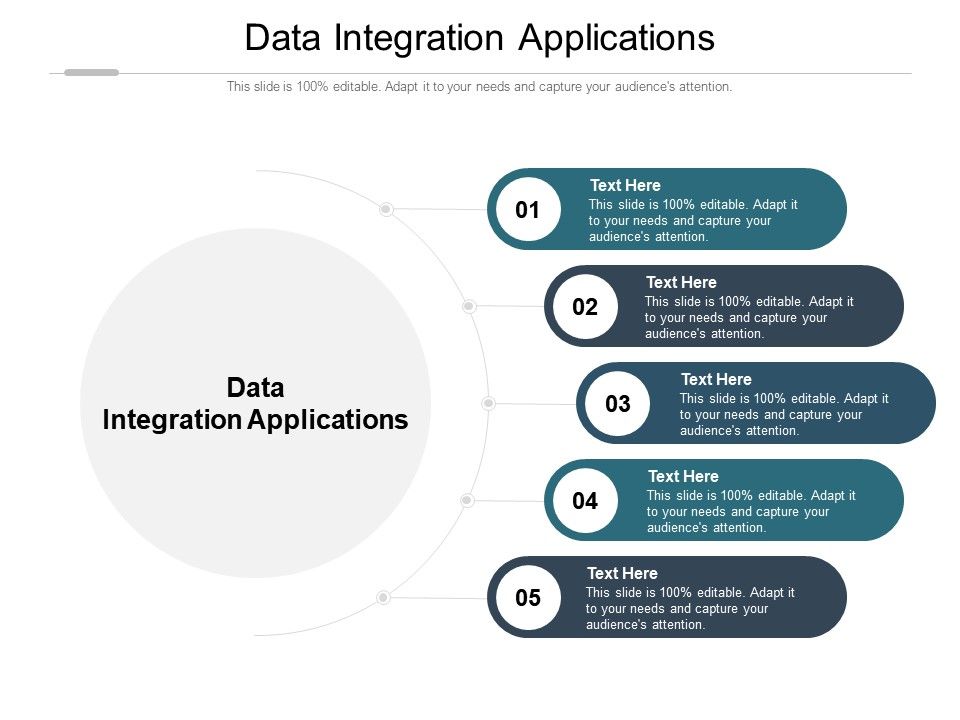 Data Integration Applications

This slide is 100% editable. Adapt it to your needs and capture your audience's attention.

Data Integration Applications

01
Text Here
This slide is 100% editable. Adapt it to your needs and capture your audience's attention.

02
Text Here
This slide is 100% editable. Adapt it to your needs and capture your audience's attention.

03
Text Here
This slide is 100% editable. Adapt it to your needs and capture your audience's attention.

04
Text Here
This slide is 100% editable. Adapt it to your needs and capture your audience's attention.

05
Text Here
This slide is 100% editable. Adapt it to your needs and capture your audience's attention.